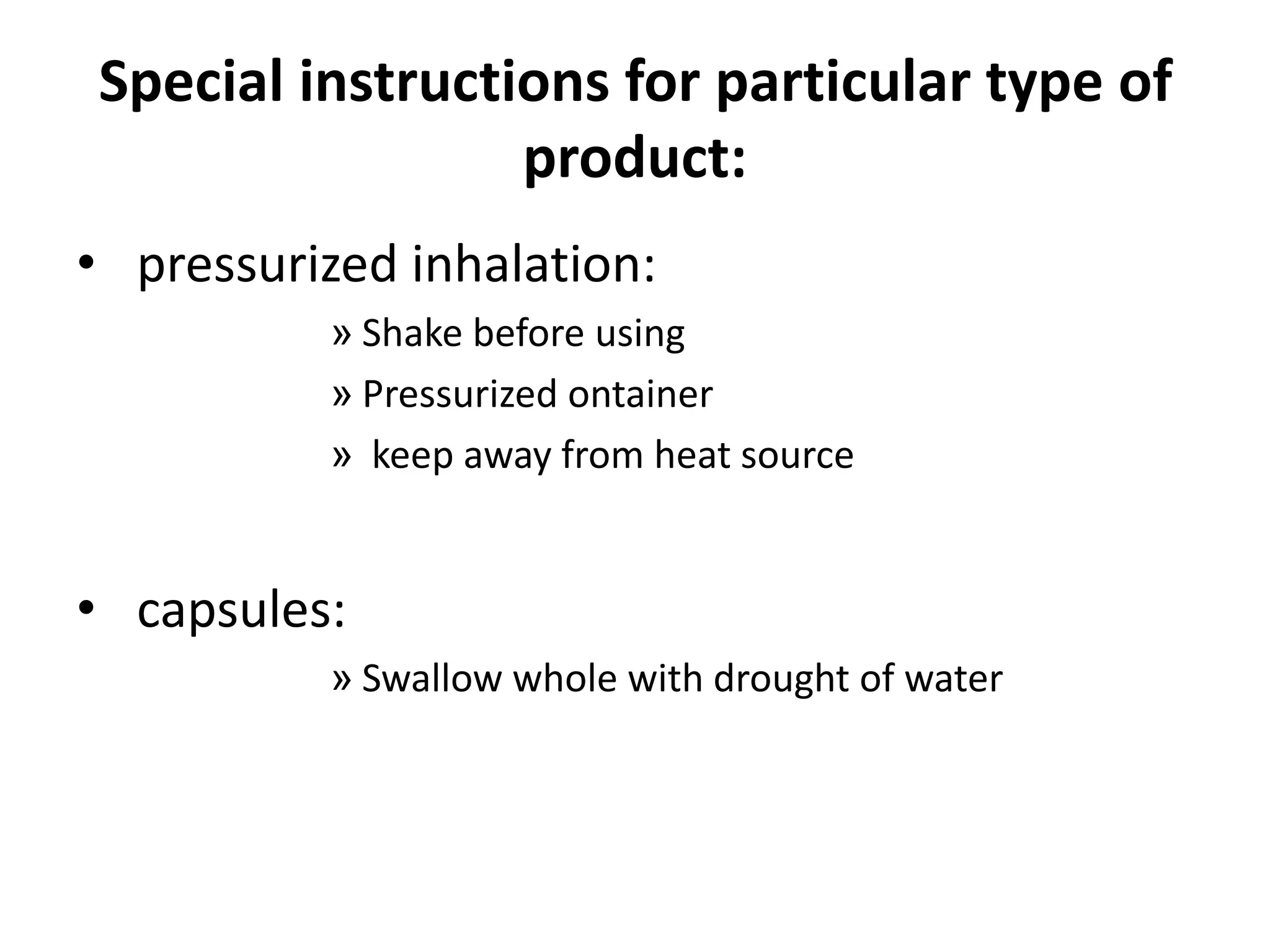 Special instructions for particular type of product:

• pressurized inhalation:

» Shake before using

» Pressurized ontainer

» keep away from heat source

• capsules:

» Swallow whole with drought of water